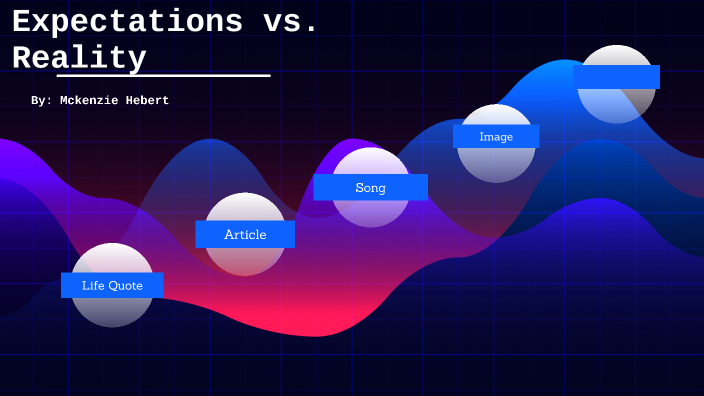 Expectations vs. Reality

By: Mckenzie Hebert

Life Quote

Article

Song

Image